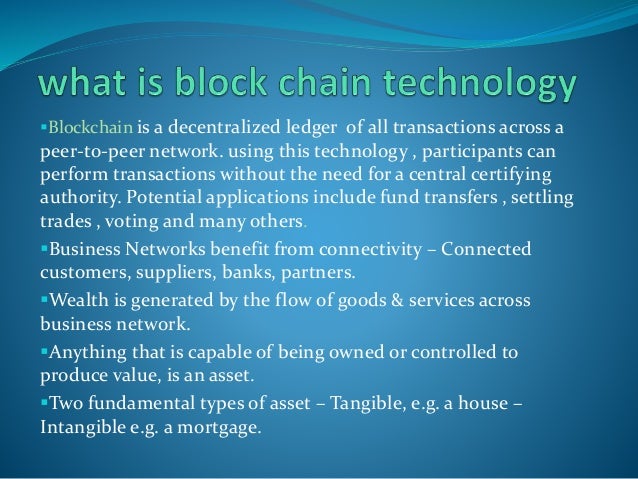 what is block chain technology

▪Blockchain is a decentralized ledger of all transactions across a peer-to-peer network. using this technology , participants can perform transactions without the need for a central certifying authority. Potential applications include fund transfers , settling trades , voting and many others.

▪Business Networks benefit from connectivity – Connected customers, suppliers, banks, partners.

▪Wealth is generated by the flow of goods & services across business network.

▪Anything that is capable of being owned or controlled to produce value, is an asset.

▪Two fundamental types of asset – Tangible, e.g. a house – Intangible e.g. a mortgage.